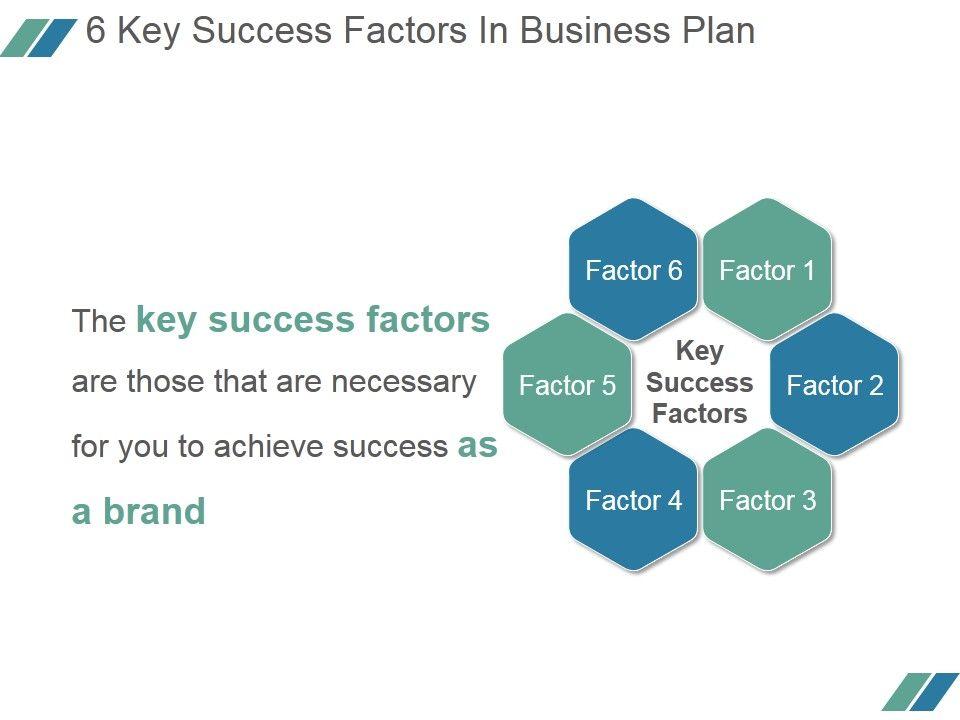 6 Key Success Factors In Business Plan

The key success factors are those that are necessary for you to achieve success as a brand

Factor 6

Factor 1

Factor 5

Key Success Factors

Factor 2

Factor 4

Factor 3